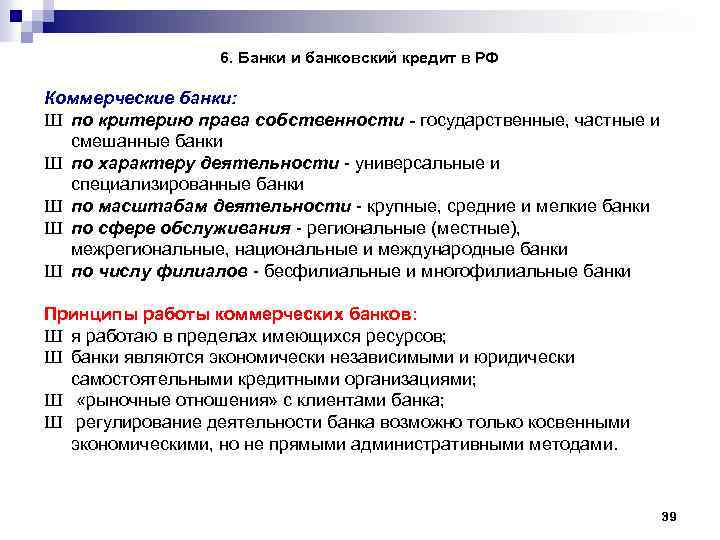 6. Банки и банковский кредит в РФ

Коммерческие банки:

Ш по критерию права собственности - государственные, частные и смешанные банки

Ш по характеру деятельности - универсальные и специализированные банки

Ш по масштабам деятельности - крупные, средние и мелкие банки

Ш по сфере обслуживания - региональные (местные), межрегиональные, национальные и международные банки

Ш по числу филиалов - бесфилиальные и многофилиальные банки

Принципы работы коммерческих банков:

Ш я работаю в пределах имеющихся ресурсов;

Ш банки являются экономически независимыми и юридически самостоятельными кредитными организациями;

Ш «рыночные отношения» с клиентами банка;

Ш регулирование деятельности банка возможно только косвенными экономическими, но не прямыми административными методами.

39